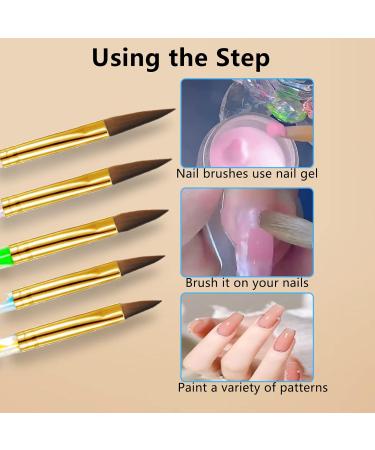 Using the Step

Nail brushes use nail gel

Brush it on your nails

Paint a variety of patterns